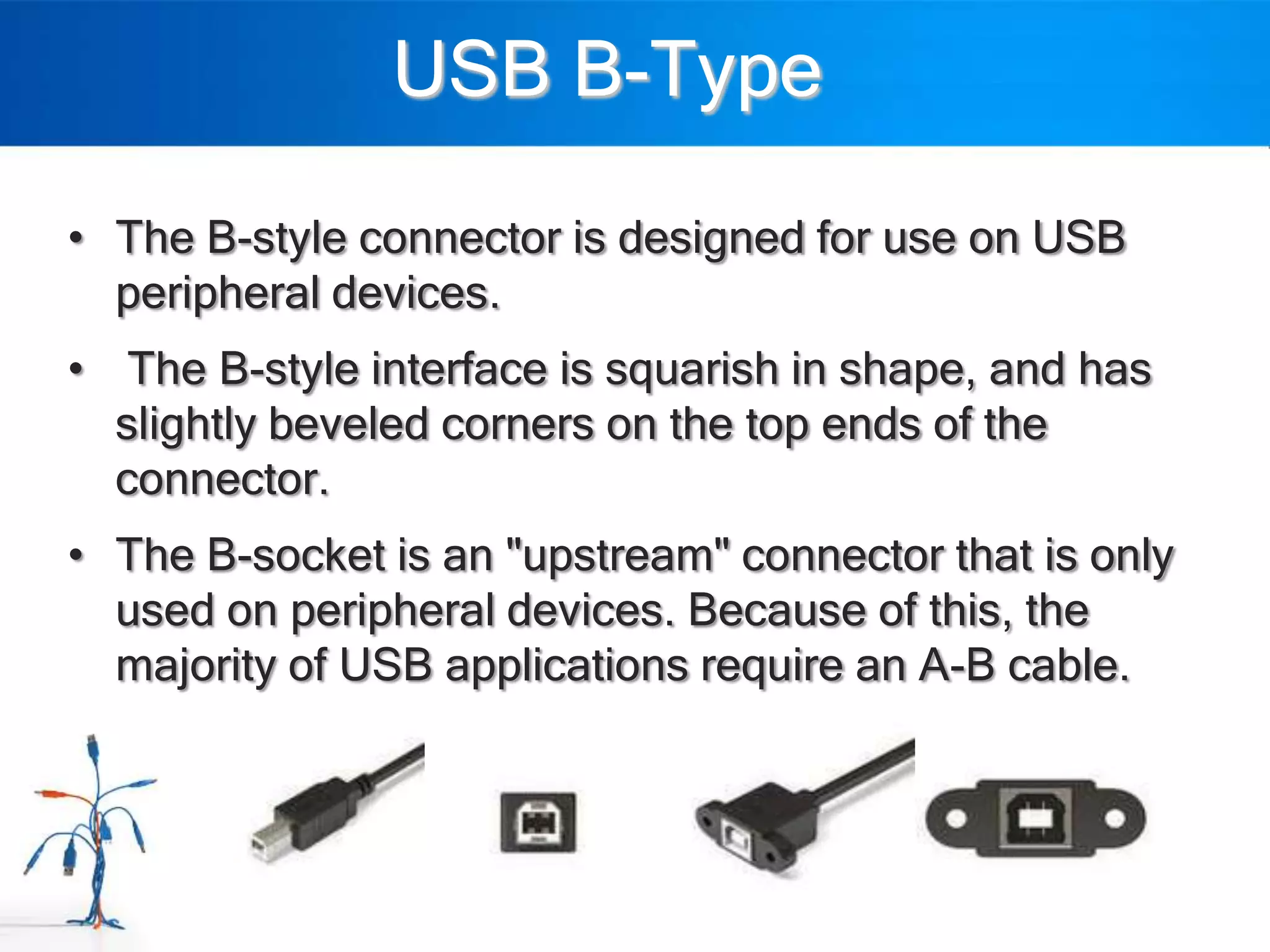 USB B-Type

• The B-style connector is designed for use on USB peripheral devices.

• The B-style interface is squarish in shape, and has slightly beveled corners on the top ends of the connector.

• The B-socket is an "upstream" connector that is only used on peripheral devices. Because of this, the majority of USB applications require an A-B cable.